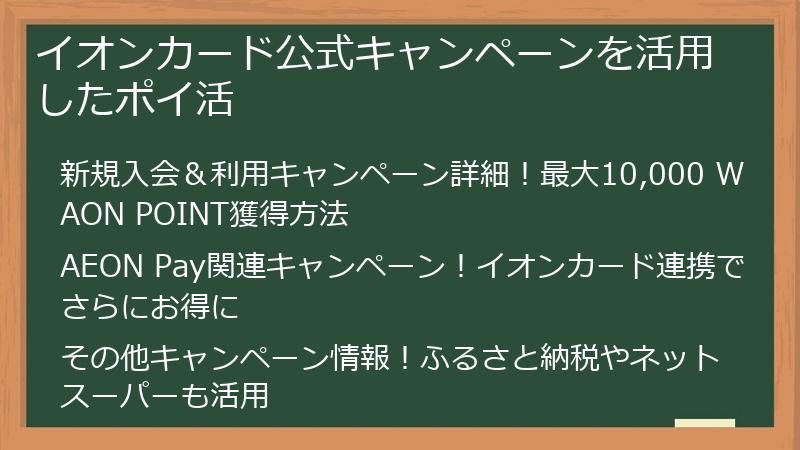 イオンカード公式キャンペーンを活用したポイ活

新規入会＆利用キャンペーン詳細！最大10,000 WAON POINT獲得方法

AEON Pay関連キャンペーン！イオンカード連携でさらにお得に

その他キャンペーン情報！ふるさと納税やネットスーパーも活用